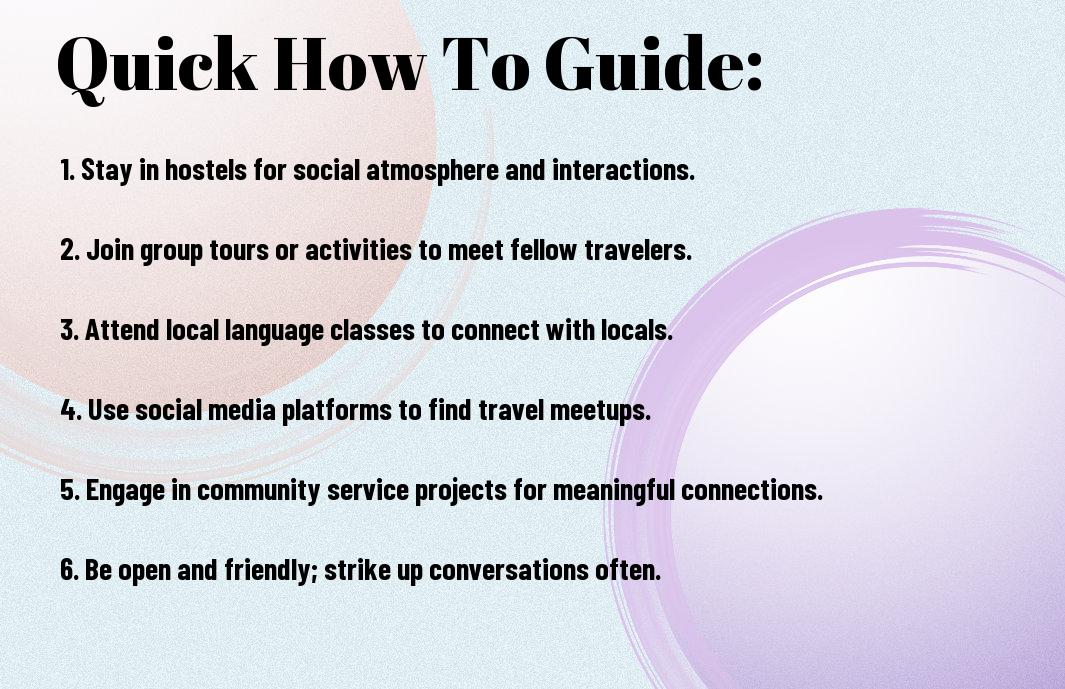 Quick How To Guide:

1. Stay in hostels for social atmosphere and interactions.

2. Join group tours or activities to meet fellow travelers.

3. Attend local language classes to connect with locals.

4. Use social media platforms to find travel meetups.

5. Engage in community service projects for meaningful connections.

6. Be open and friendly; strike up conversations often.